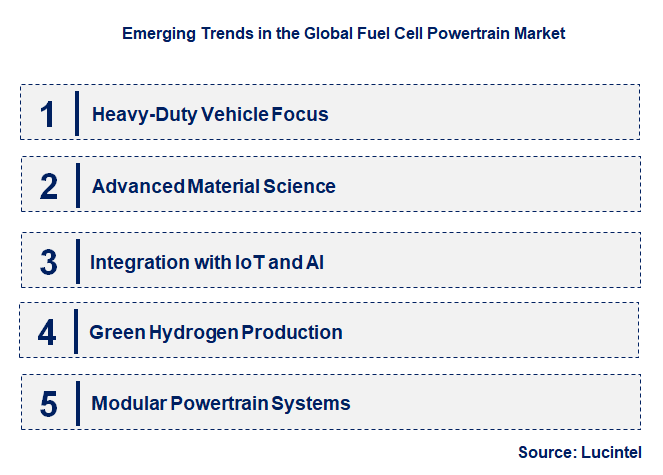 Emerging Trends in the Global Fuel Cell Powertrain Market

1 Heavy-Duty Vehicle Focus

2 Advanced Material Science

3 Integration with IoT and AI

4 Green Hydrogen Production

5 Modular Powertrain Systems

Source: Lucintel